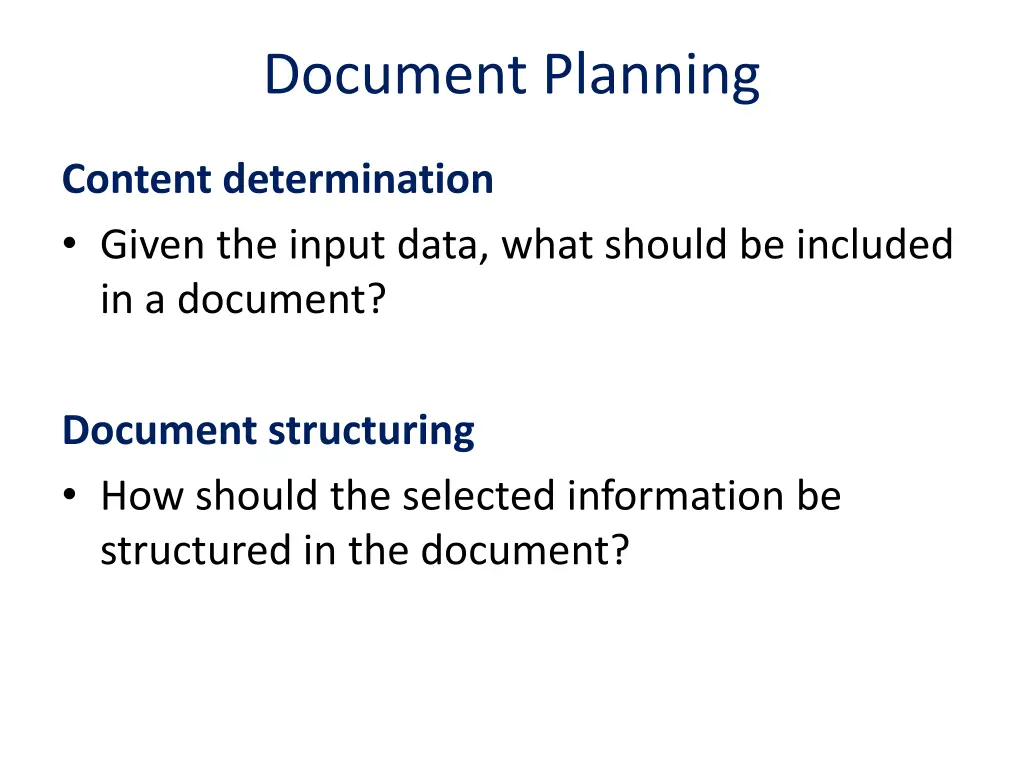 Document Planning

Content determination

• Given the input data, what should be included in a document?

Document structuring

• How should the selected information be structured in the document?